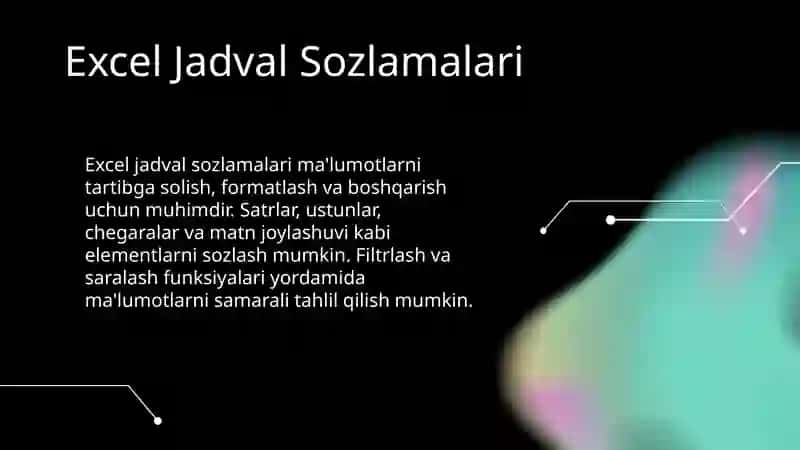 Excel Jadval Sozlamalari

Excel jadval sozlamalari ma'lumotlarni tartibga solish, formatlash va boshqarish uchun muhimdir. Satrlar, ustunlar, chegaralar va matn joylashuvi kabi elementlarni sozlash mumkin. Filtrlash va saralash funksiyalari yordamida ma'lumotlarni samarali tahlil qilish mumkin.